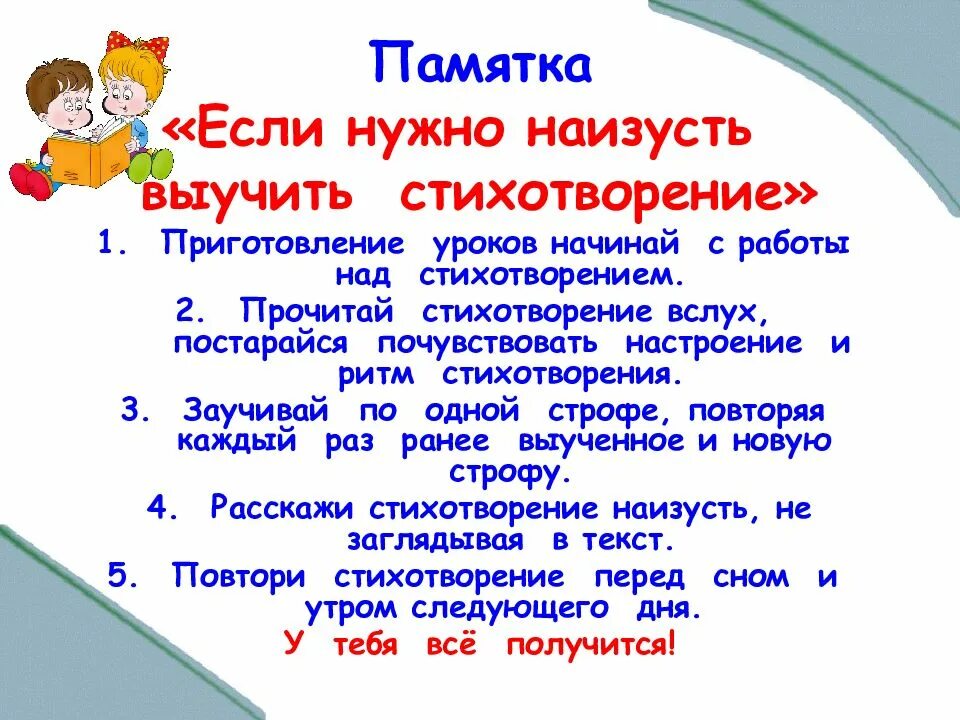 Памятка
«Если нужно наизусть выучить стихотворение»

1. Приготовление уроков начинай с работы над стихотворением.
2. Прочитай стихотворение вслух, постарайся почувствовать настроение и ритм стихотворения.
3. Заучивай по одной строфе, повторяя каждый раз ранее выученное и новую строфу.
4. Расскажи стихотворение наизусть, не заглядывая в текст.
5. Повтори стихотворение перед сном и утром следующего дня.

У тебя всё получится!